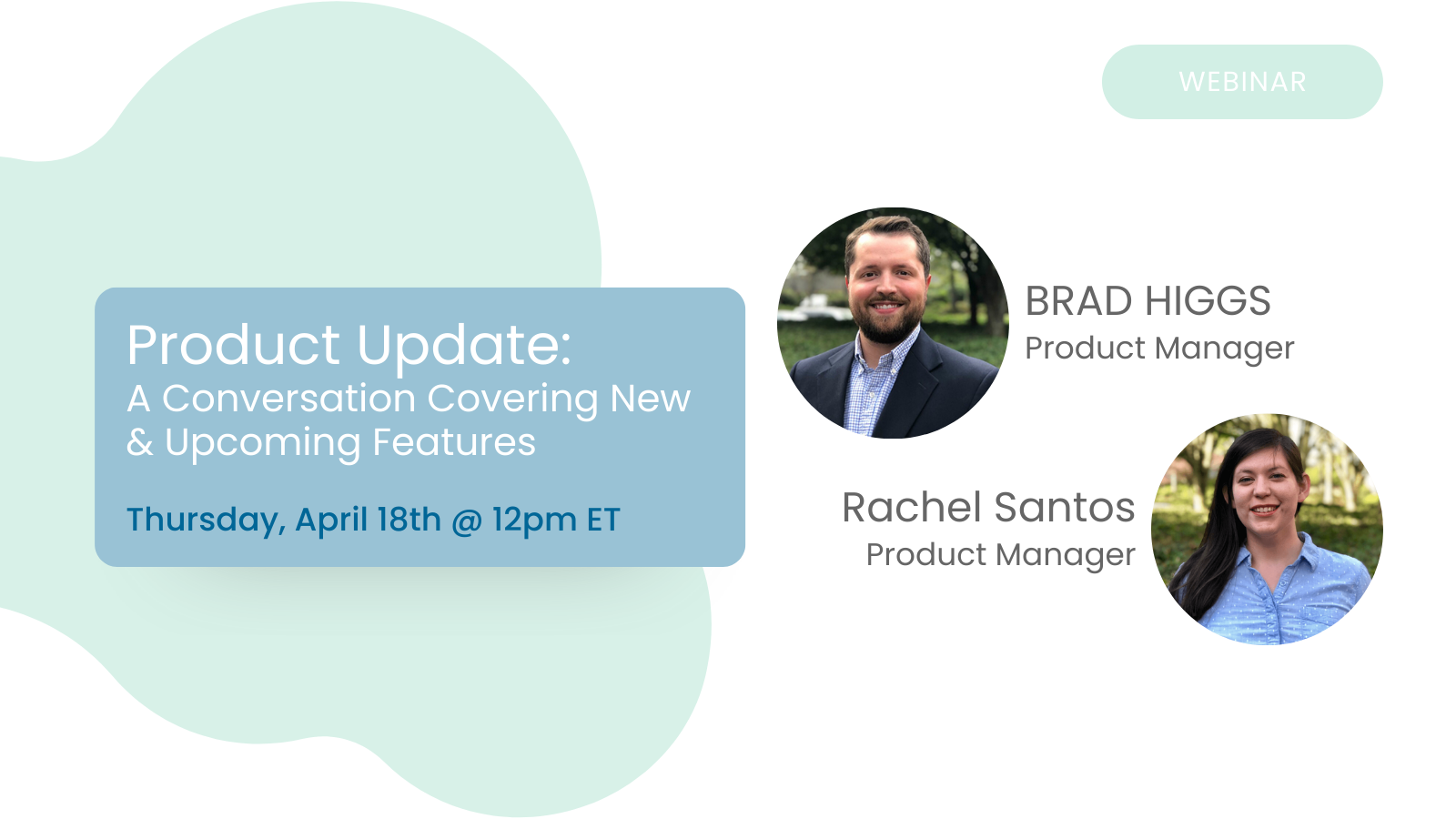 WEBINAR

Product Update:
A Conversation Covering New & Upcoming Features

Thursday, April 18th @ 12pm ET

BRAD HIGGS
Product Manager

Rachel Santos
Product Manager